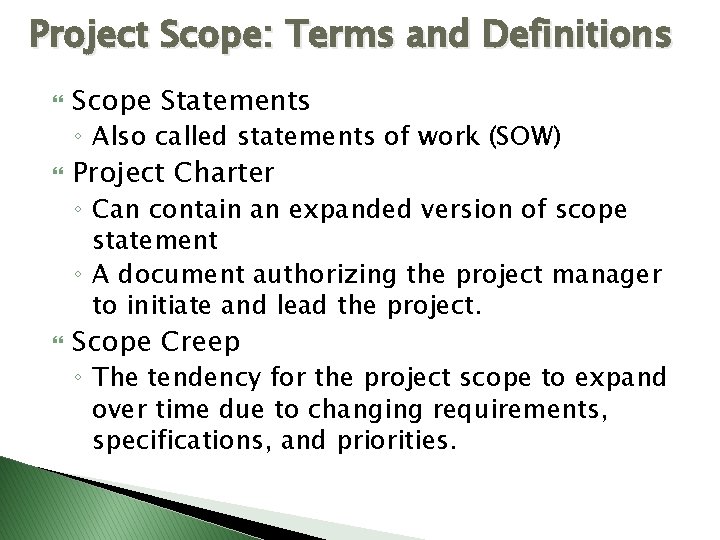 Project Scope: Terms and Definitions

Scope Statements
◦ Also called statements of work (SOW)

Project Charter
◦ Can contain an expanded version of scope statement
◦ A document authorizing the project manager to initiate and lead the project.

Scope Creep
◦ The tendency for the project scope to expand over time due to changing requirements, specifications, and priorities.